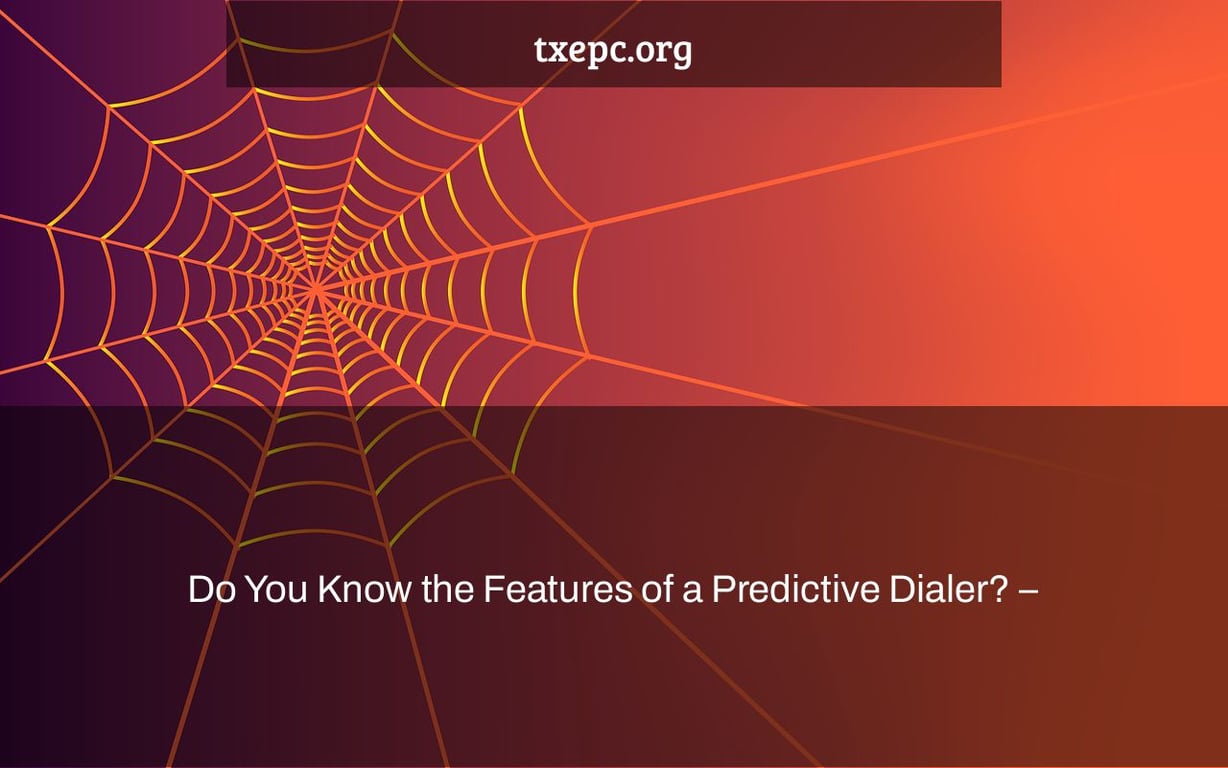 txepc.org

Do You Know the Features of a Predictive Dialer? –